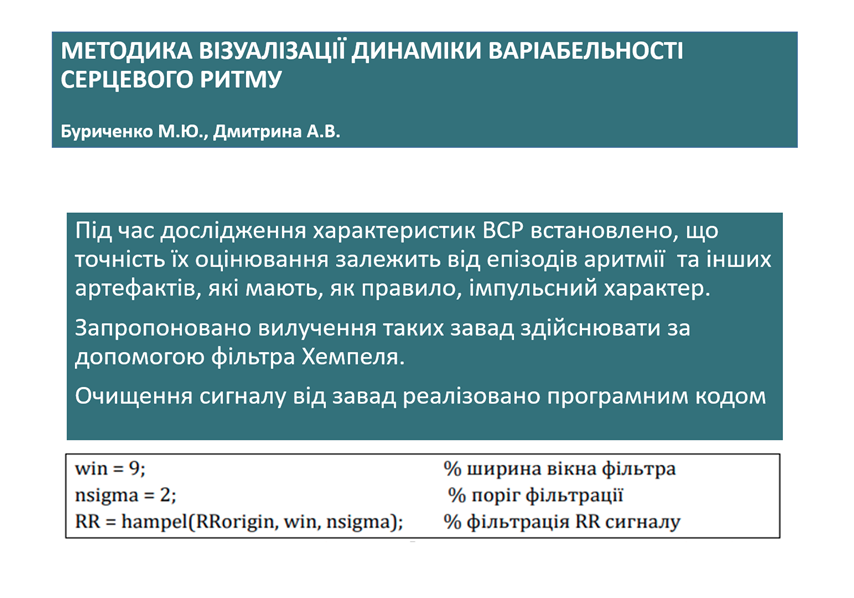 МЕТОДИКА ВІЗУАЛІЗАЦІЇ ДИНАМІКИ ВАРІАБЕЛЬНОСТІ СЕРЦЕВОГО РИТМУ

Буриченко М.Ю., Дмитрина А.В.

Під час дослідження характеристик ВСР встановлено, що точність їх оцінювання залежить від епізодів аритмії та інших артефактів, які мають, як правило, імпульсний характер.

Запропоновано вилучення таких завад здійснювати за допомогою фільтра Хемпеля.

Очищення сигналу від завад реалізовано програмним кодом

win = 9; % ширина вікна фільтра
nsigma = 2; % поріг фільтрації
RR = hampel(RRorigin, win, nsigma); % фільтрація RR сигналу